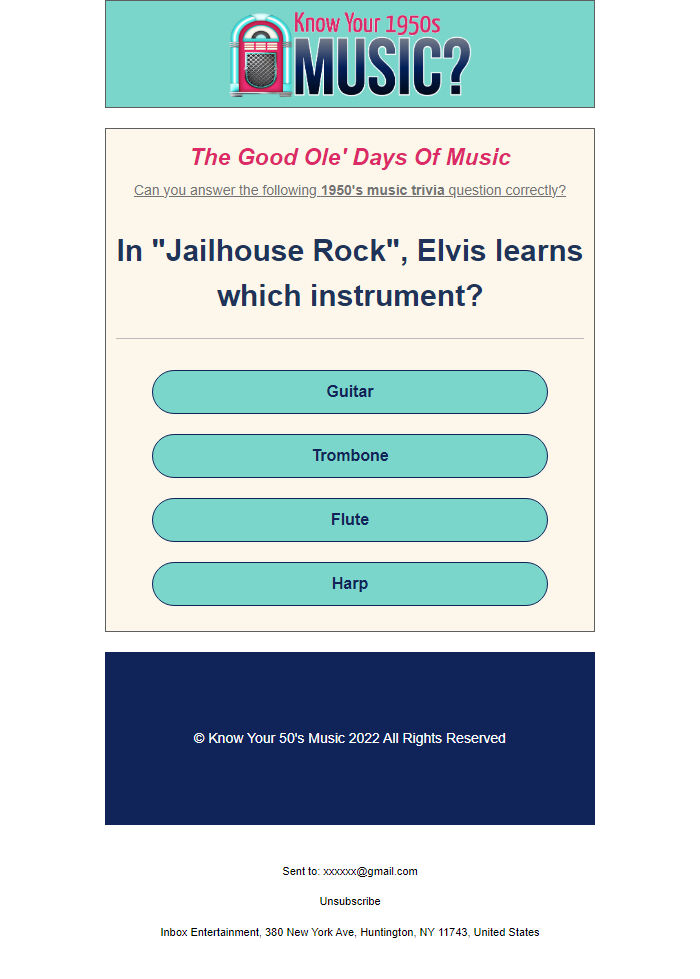 Know Your 1950s MUSIC?

The Good Ole' Days Of Music

Can you answer the following 1950's music trivia question correctly?

In "Jailhouse Rock", Elvis learns which instrument?

Guitar

Trombone

Flute

Harp

© Know Your 50's Music 2022 All Rights Reserved

Sent to: xxxxxx@gmail.com

Unsubscribe

Inbox Entertainment, 380 New York Ave, Huntington, NY 11743, United States